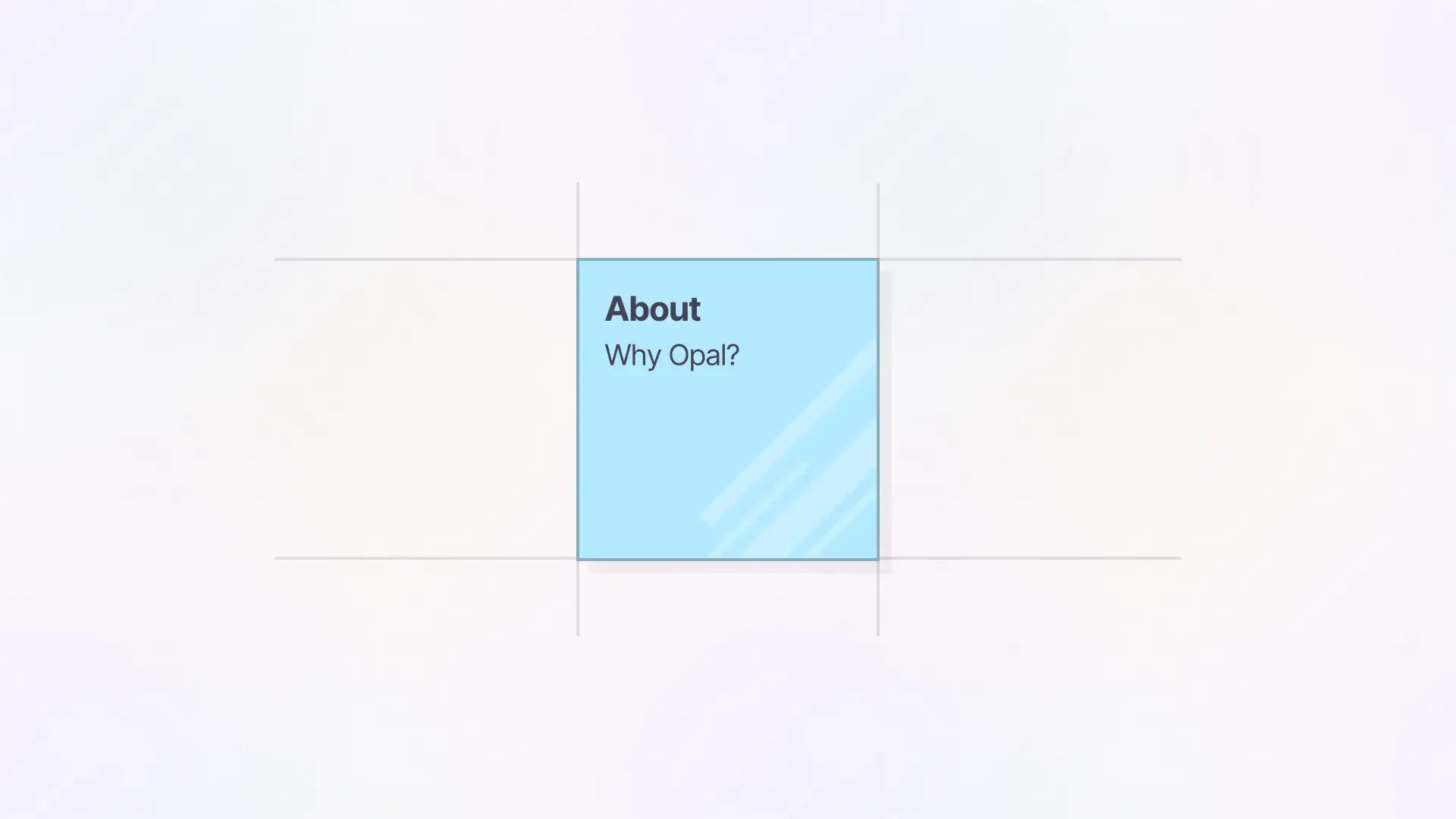 About

Why Opal?